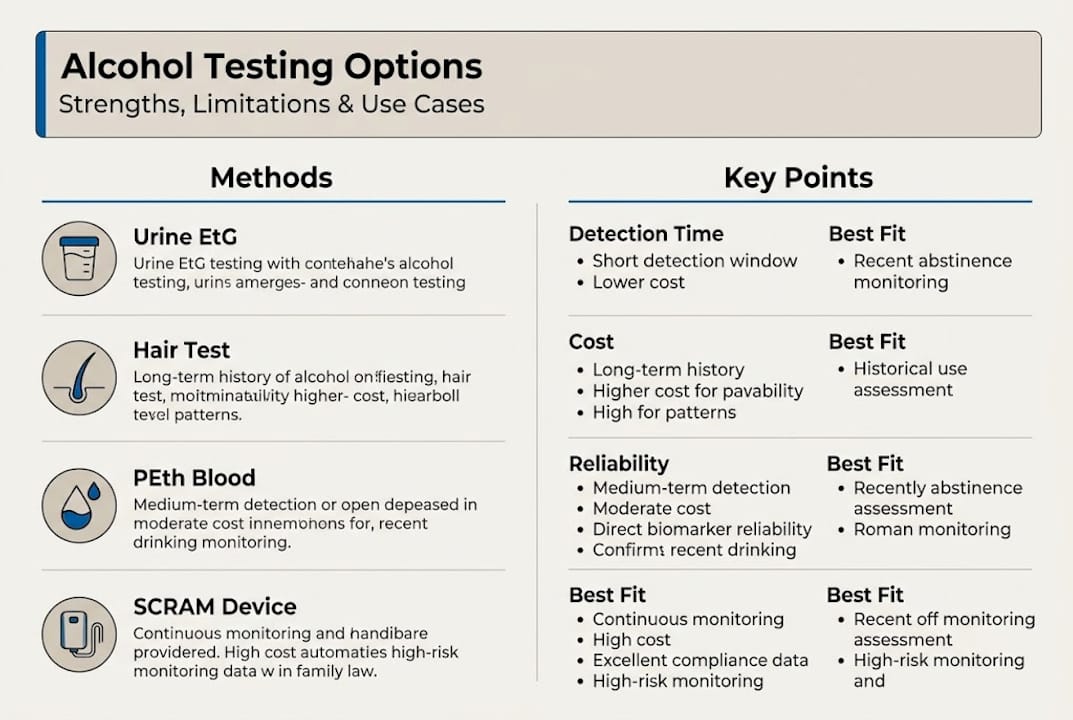 Alcohol Testing Options
Strengths, Limitations & Use Cases

Methods

Urine EtG
Urine EtG testing with contehahe's alcohol testing, urins amerges- and conneon testing

Hair Test
Long-term history of alcohol onfiesting, hair test, moitminatability higher- cost, hiearboll tevel patterns.

PEth Blood
Medium-term detection or open depeased in moderate cost innemonons for, recent drinking monitoring.

SCRAM Device
Continuous monitoring and handibare providered. High cost automaties high-risk monitoring data w in family law.

Key Points

Detection Time
• Short detection window
• Lower cost

Best Fit
• Recent abstinence monitoring

Cost
• Long-term history
• Higher cost for pavability
• High for patterns

Best Fit
• Historical use assessment

Reliability
• Medium-term detection
• Moderate cost
• Direct biomarker reliability
• Confirms recent drinking

Best Fit
• Recently abstinence assessment
• Roman monitoring

Best Fit
• Continuous monitoring
• High cost
• Excellent compliance data
• High-risk monitoring

Best Fit
• Recent off monitoring assessment
• High-risk monitoring and